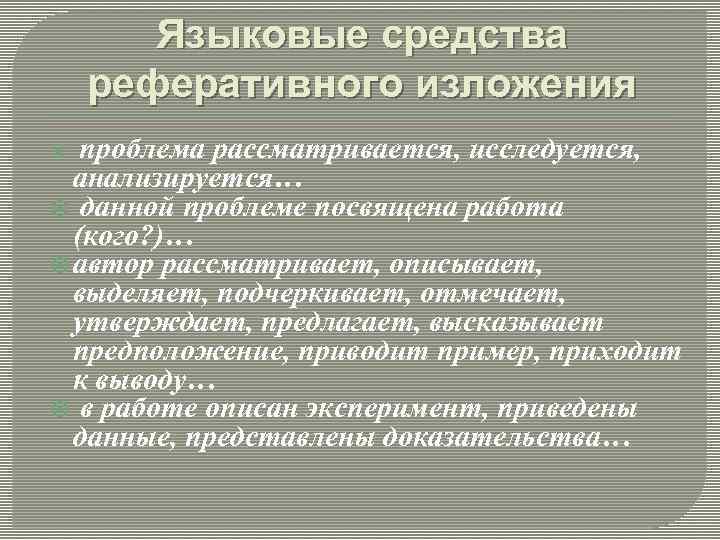 Языковые средства реферативного изложения

проблема рассматривается, исследуется, анализируется…

данной проблеме посвящена работа (кого?)…

автор рассматривает, описывает, выделяет, подчеркивает, отмечает, утверждает, предлагает, высказывает предположение, приводит пример, приходит к выводу…

в работе описан эксперимент, приведены данные, представлены доказательства…